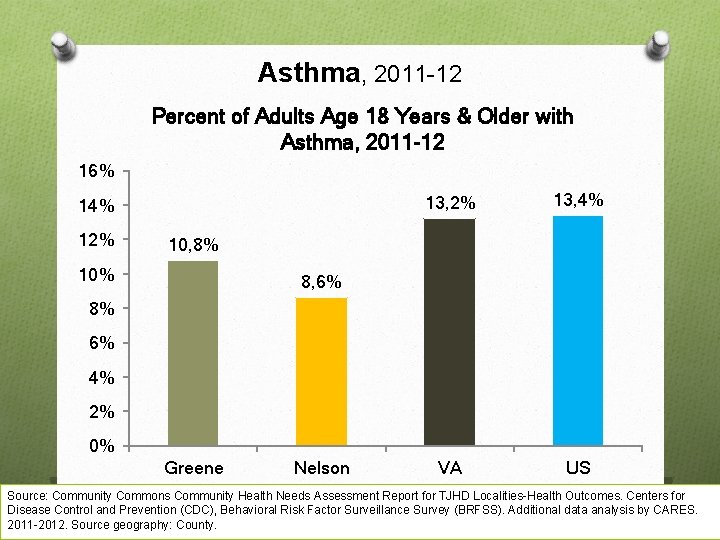 Asthma, 2011-12

Percent of Adults Age 18 Years & Older with Asthma, 2011-12

16%
14%
12%
10%
8%
6%
4%
2%
0%

10,8%
8,6%
13,2%
13,4%

Greene
Nelson
VA
US

Source: Community Commons Community Health Needs Assessment Report for TJHD Localities-Health Outcomes. Centers for Disease Control and Prevention (CDC), Behavioral Risk Factor Surveillance Survey (BRFSS). Additional data analysis by CARES. 2011-2012. Source geography: County.